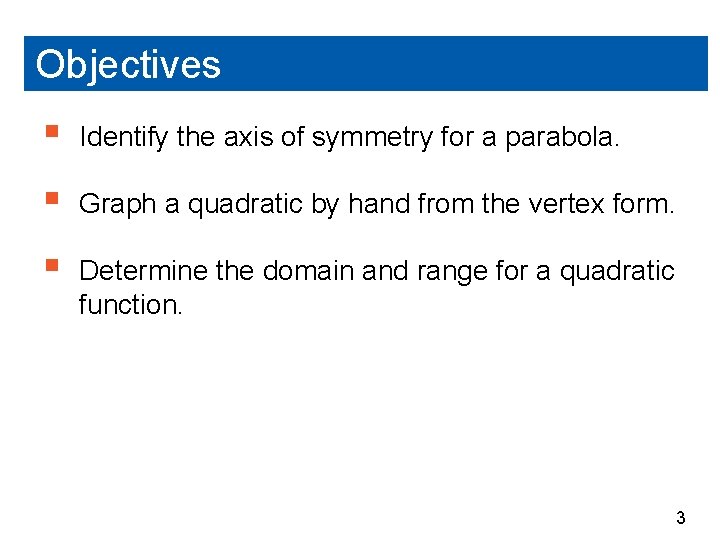 Objectives

- Identify the axis of symmetry for a parabola.
- Graph a quadratic by hand from the vertex form.
- Determine the domain and range for a quadratic function.

3